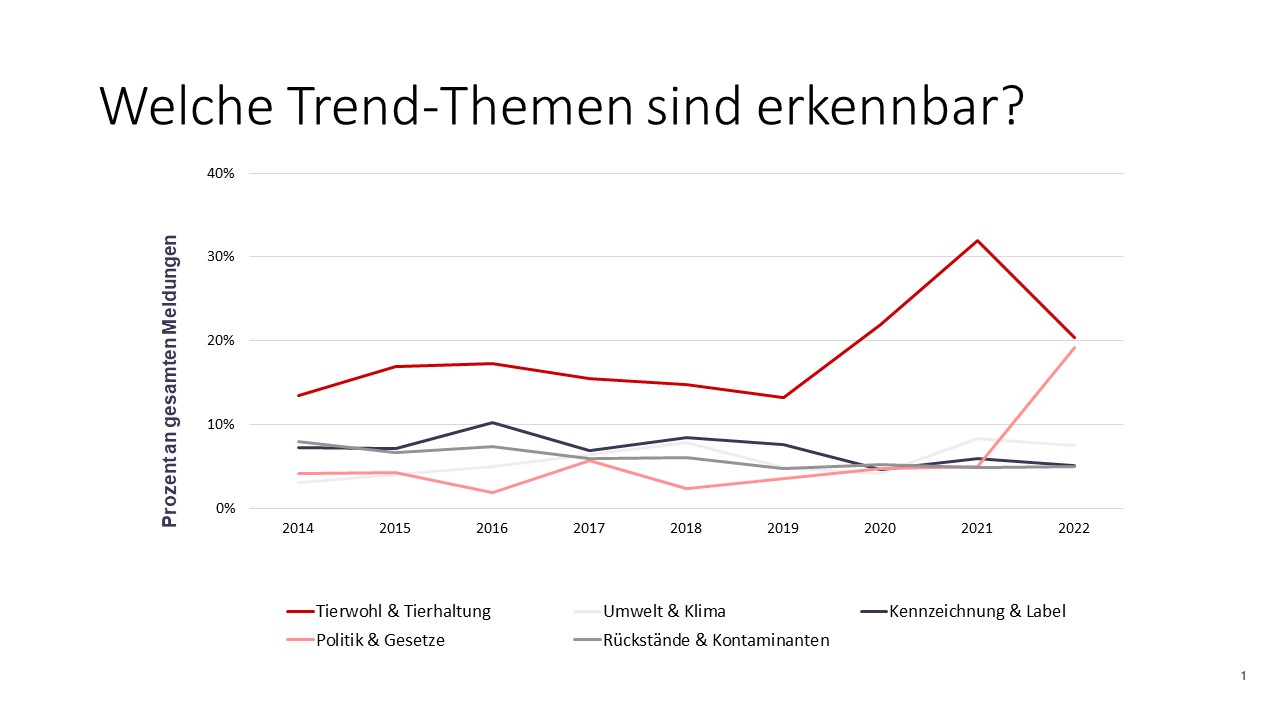 Welche Trend-Themen sind erkennbar?

Prozent an gesamten Meldungen

40%
30%
20%
10%
0%

2014 2015 2016 2017 2018 2019 2020 2021 2022

Tierwohl & Tierhaltung
Umwelt & Klima
Kennzeichnung & Label
Politik & Gesetze
Rückstände & Kontaminanten

1